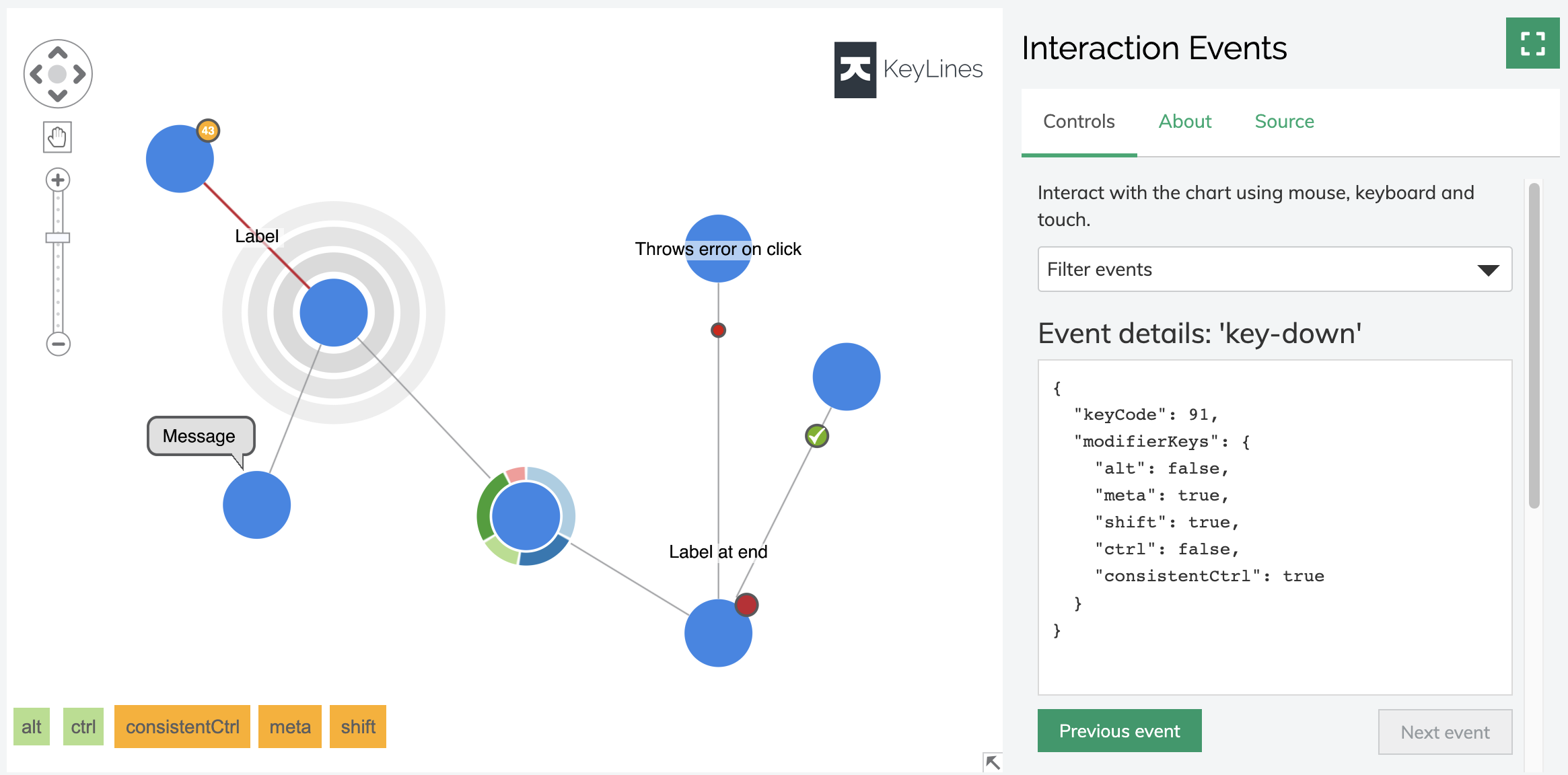 KeyLines

43

Label

Throws error on click

Message

Label at end

alt ctrl consistentCtrl meta shift

Interaction Events

Controls About Source

Interact with the chart using mouse, keyboard and touch.

Filter events

Event details: 'key-down'

{
  "keyCode": 91,
  "modifierKeys": {
    "alt": false,
    "meta": true,
    "shift": true,
    "ctrl": false,
    "consistentCtrl": true
  }
}

Previous event

Next event